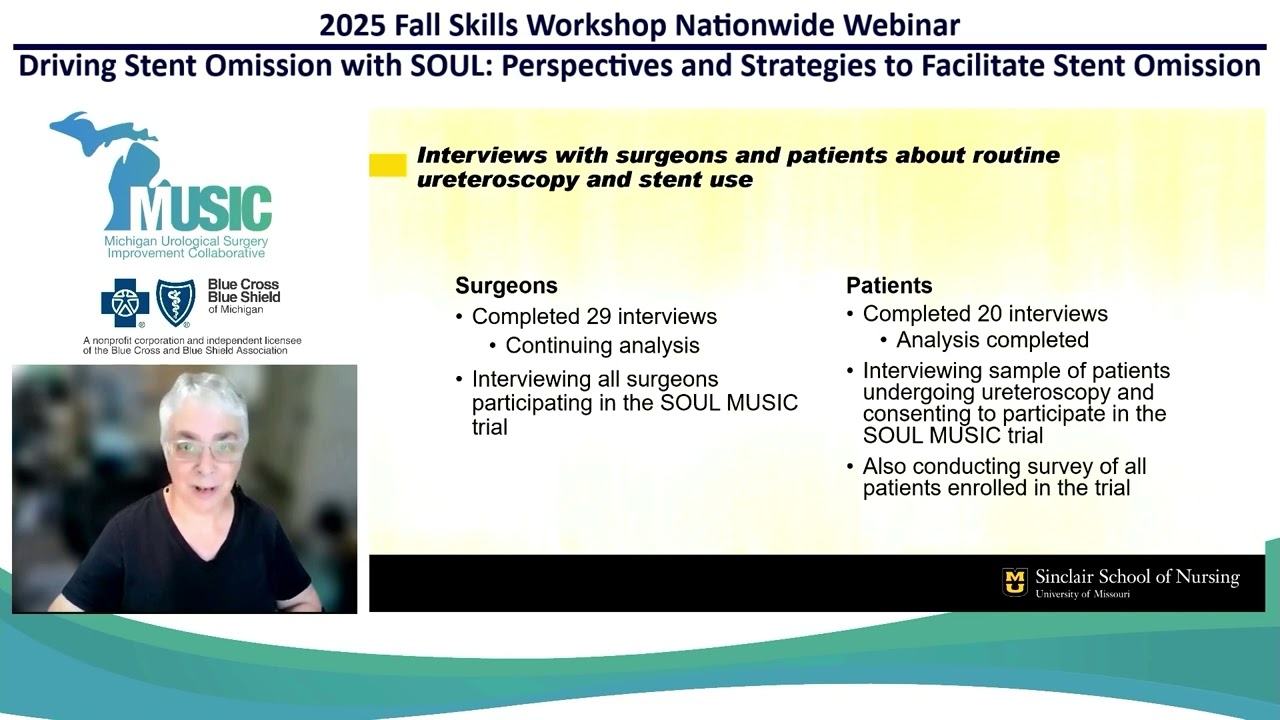 2025 Fall Skills Workshop Nationwide Webinar

Driving Stent Omission with SOUL: Perspectives and Strategies to Facilitate Stent Omission

MUSIC
Michigan Urological Surgery Improvement Collaborative

Blue Cross Blue Shield of Michigan

A nonprofit corporation and independent licensee of the Blue Cross and Blue Shield Association

Interviews with surgeons and patients about routine ureteroscopy and stent use

Surgeons
• Completed 29 interviews
• Continuing analysis
• Interviewing all surgeons participating in the SOUL MUSIC trial

Patients
• Completed 20 interviews
• Analysis completed
• Interviewing sample of patients undergoing ureteroscopy and consenting to participate in the SOUL MUSIC trial
• Also conducting survey of all patients enrolled in the trial

MU Sinclair School of Nursing
University of Missouri